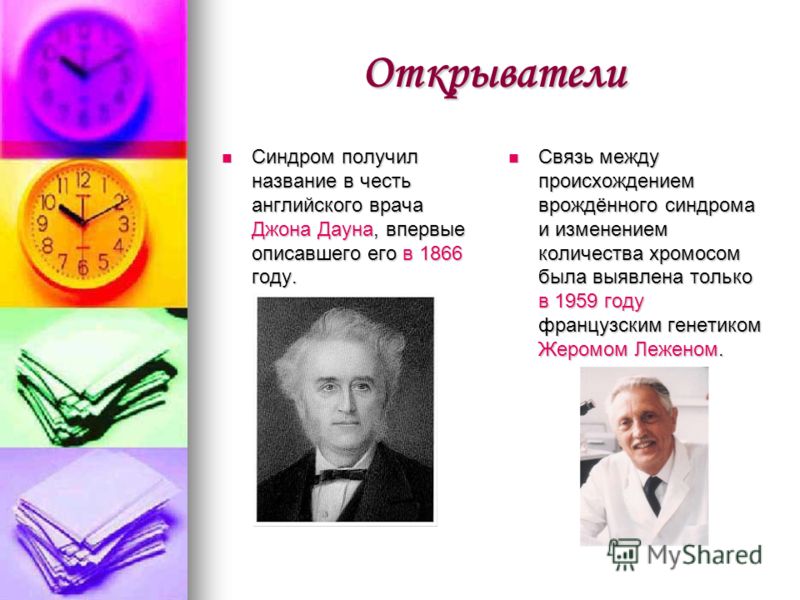 Открыватели

Синдром получил название в честь английского врача Джона Дауна, впервые описавшего его в 1866 году.

Связь между происхождением врождённого синдрома и изменением количества хромосом была выявлена только в 1959 году французским генетиком Жеромом Леженом.

MyShared